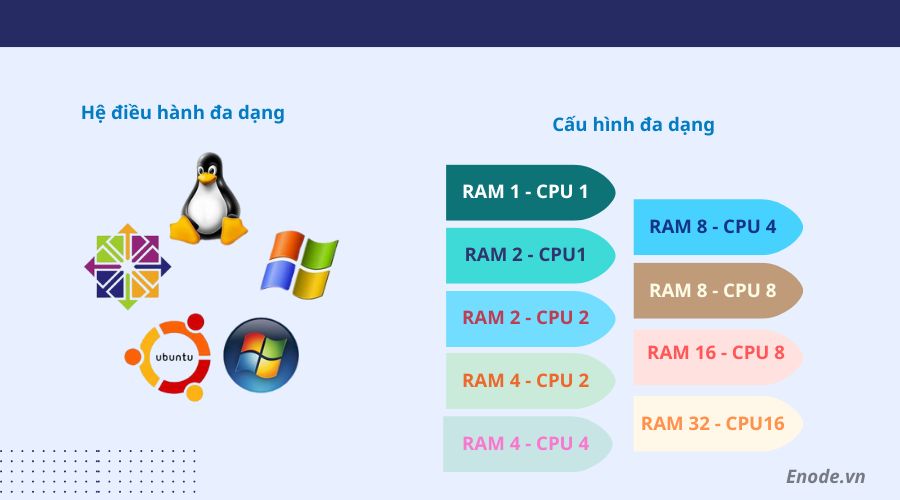 Hệ điều hành đa dạng

ubuntu

Cấu hình đa dạng

RAM 1 - CPU 1

RAM 2 - CPU1

RAM 2 - CPU 2

RAM 4 - CPU 2

RAM 4 - CPU 4

RAM 8 - CPU 4

RAM 8 - CPU 8

RAM 16 - CPU 8

RAM 32 - CPU16

Enode.vn